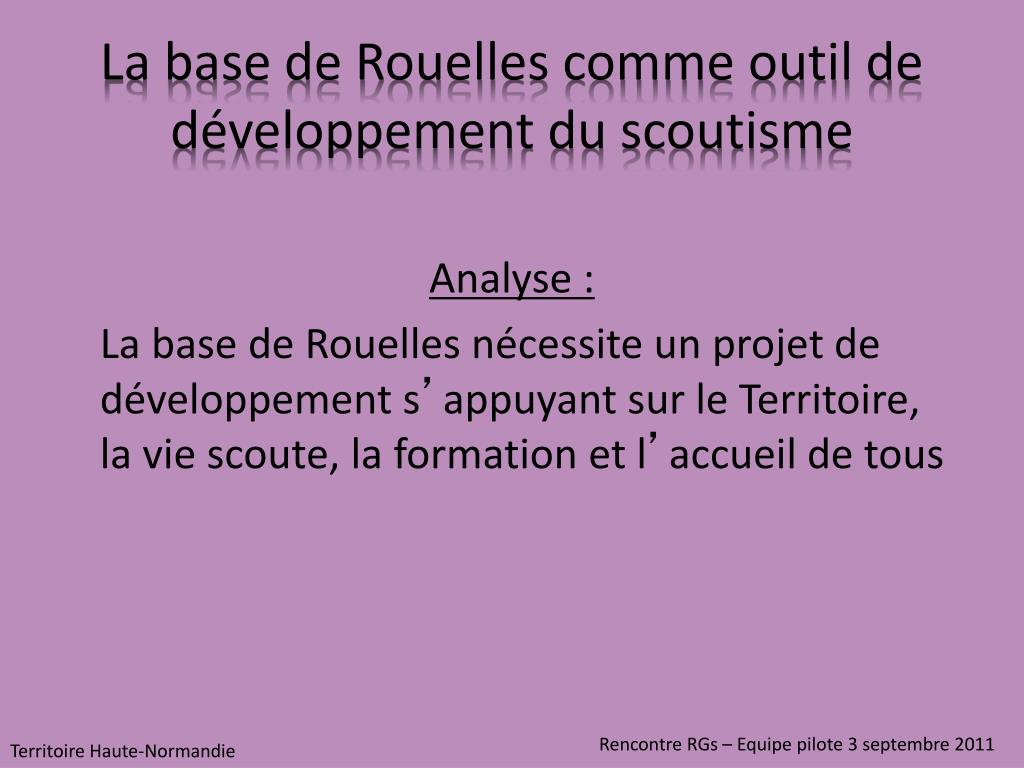 La base de Rouelles comme outil de développement du scoutisme

Analyse :

La base de Rouelles nécessite un projet de développement s’appuyant sur le Territoire, la vie scoute, la formation et l’accueil de tous

Territoire Haute-Normandie

Rencontre RGs – Equipe pilote 3 septembre 2011